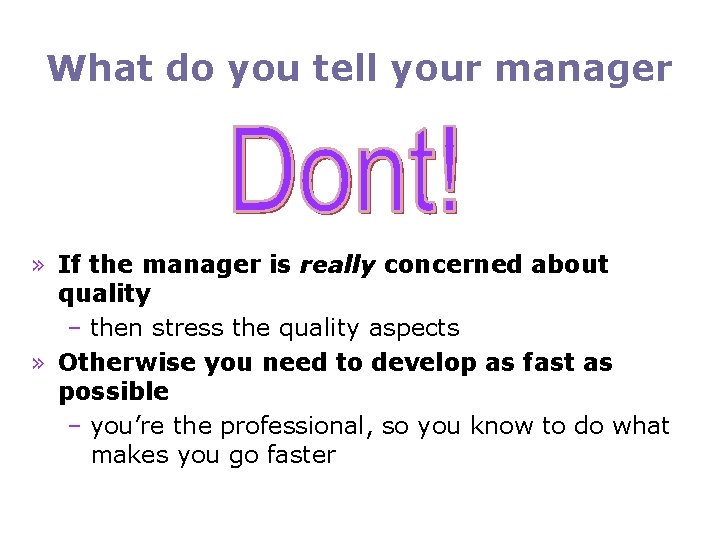 What do you tell your manager

Dont!

» If the manager is really concerned about quality

- then stress the quality aspects

» Otherwise you need to develop as fast as possible

- you're the professional, so you know to do what makes you go faster